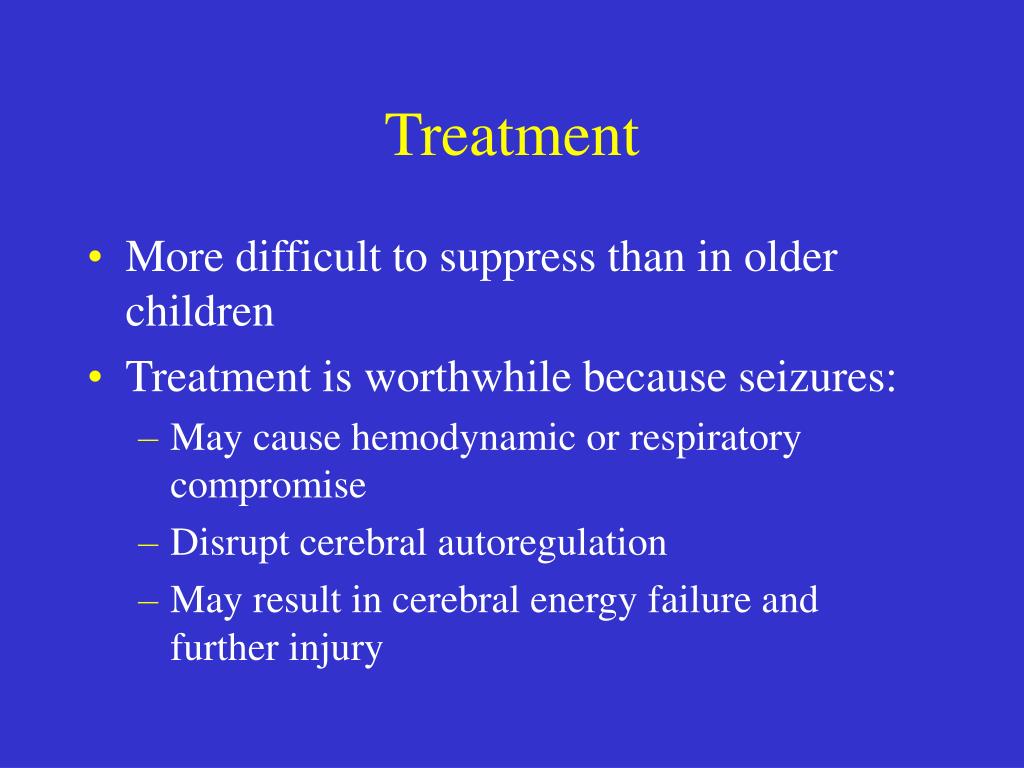 Treatment

• More difficult to suppress than in older children
• Treatment is worthwhile because seizures:
– May cause hemodynamic or respiratory compromise
– Disrupt cerebral autoregulation
– May result in cerebral energy failure and further injury